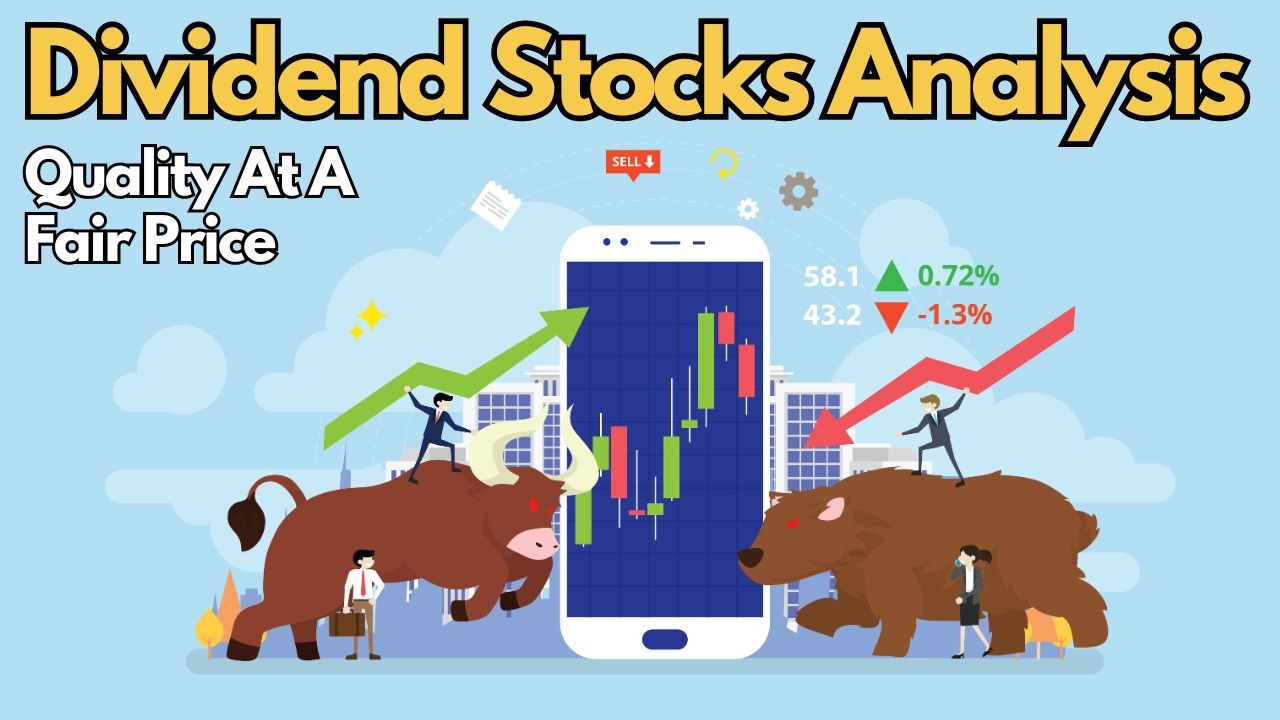 Dividend Stocks Analysis

Quality At A Fair Price

SELL

58.1 0.72%
43.2 -1.3%